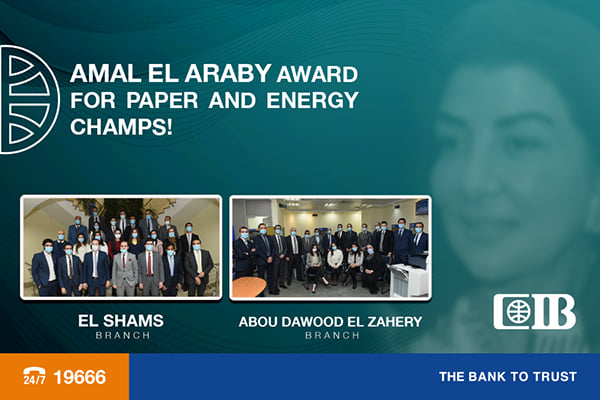 AMAL EL ARABY AWARD FOR PAPER AND ENERGY CHAMPS!

EL SHAMS
BRANCH

ABOU DAWOOD EL ZAHERY
BRANCH

CIB

24/7 19666

THE BANK TO TRUST